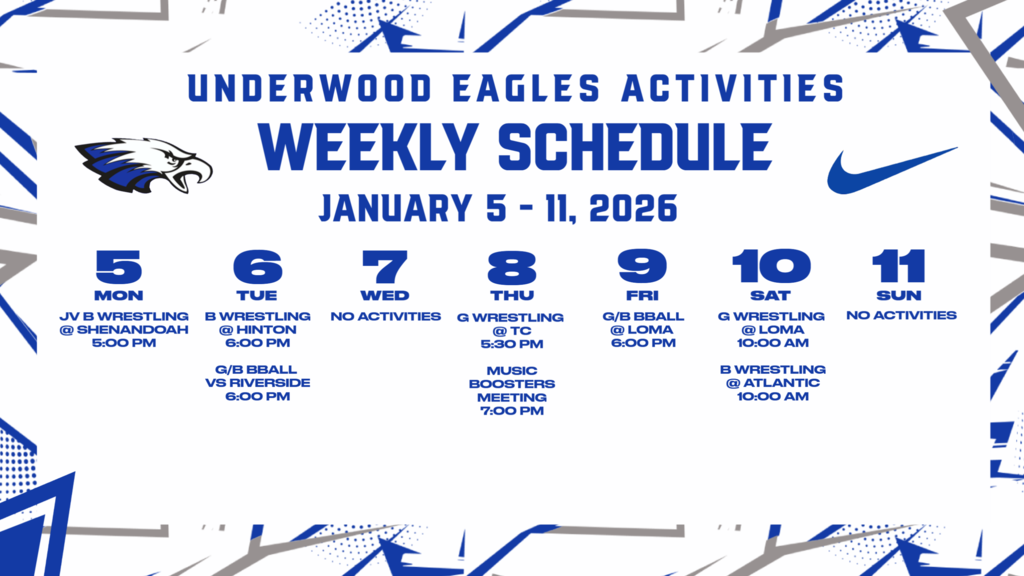 UNDERWOOD EAGLES ACTIVITIES
WEEKLY SCHEDULE
JANUARY 5 - 11, 2026

5
MON
JV B WRESTLING @ SHENANDOAH 5:00 PM

6
TUE
B WRESTLING @ HINTON 6:00 PM

G/B BBALL VS RIVERSIDE 6:00 PM

7
WED
NO ACTIVITIES

8
THU
G WRESTLING @ TC 5:30 PM

MUSIC BOOSTERS MEETING 7:00 PM

9
FRI
G/B BBALL @ LOMA 6:00 PM

10
SAT
G WRESTLING @ LOMA 10:00 AM

B WRESTLING @ ATLANTIC 10:00 AM

11
SUN
NO ACTIVITIES